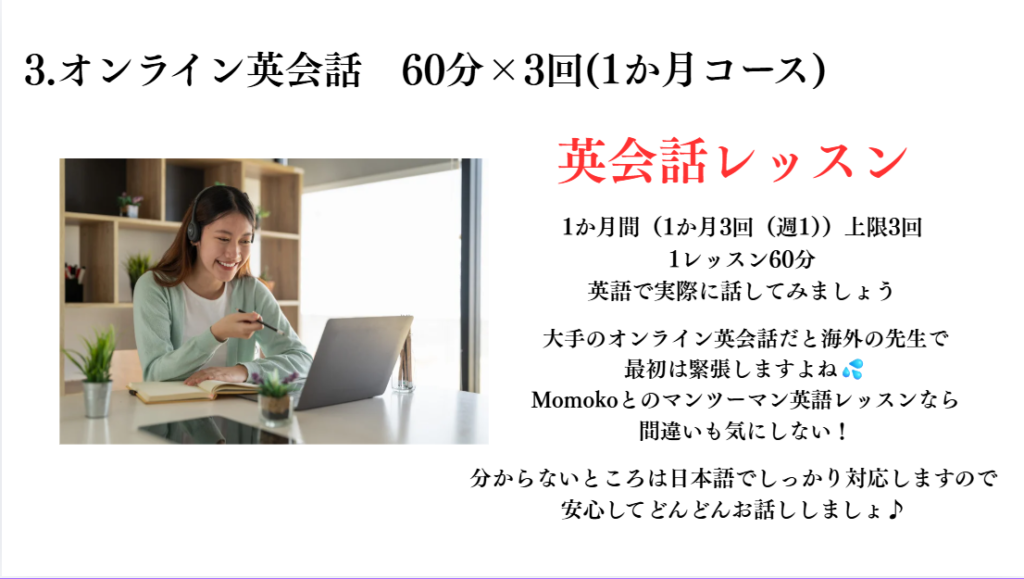 3.オンライン英会話　60分×3回(1か月コース)

英会話レッスン

1か月間（1か月3回（週1））上限3回
1レッスン60分
英語で実際に話してみましょう

大手のオンライン英会話だと海外の先生で
最初は緊張しますよね💦
Momokoとのマンツーマン英語レッスンなら
間違いも気にしない！

分からないところは日本語でしっかり対応しますので
安心してどんどんお話ししましょ♪